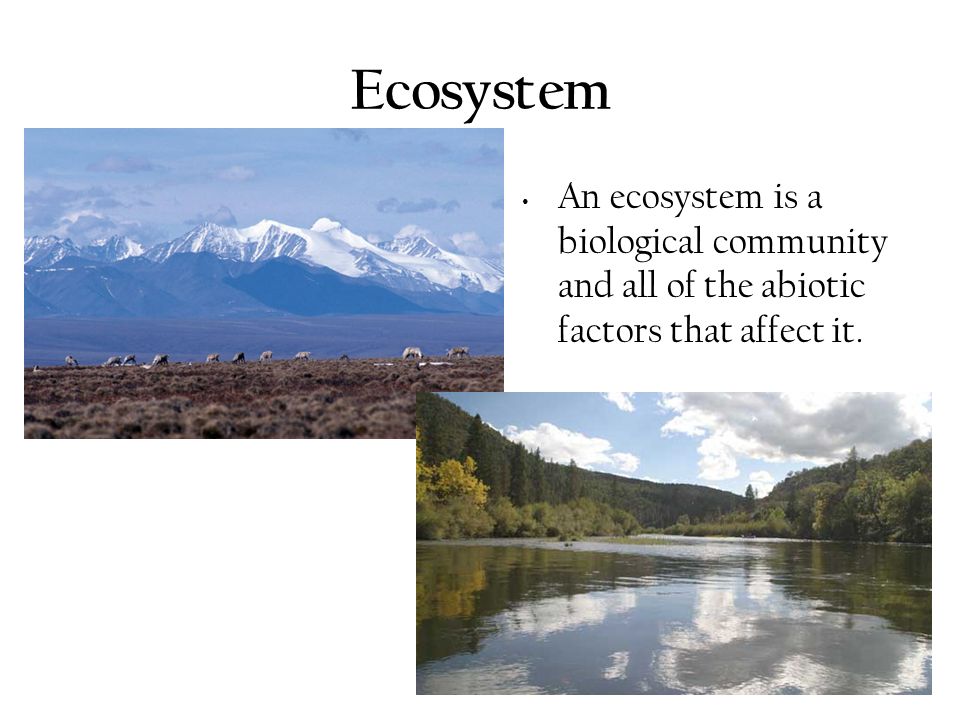 Ecosystem

• An ecosystem is a biological community and all of the abiotic factors that affect it.